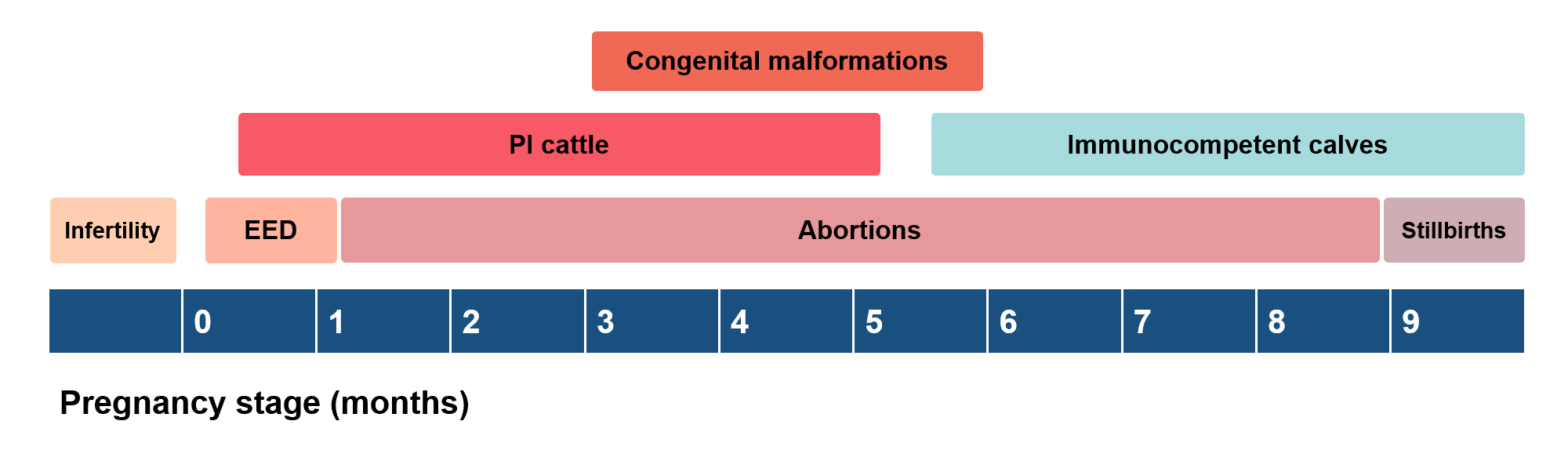 Congenital malformations

PI cattle

Immunocompetent calves

Infertility

EED

Abortions

Stillbirths

0 1 2 3 4 5 6 7 8 9

Pregnancy stage (months)